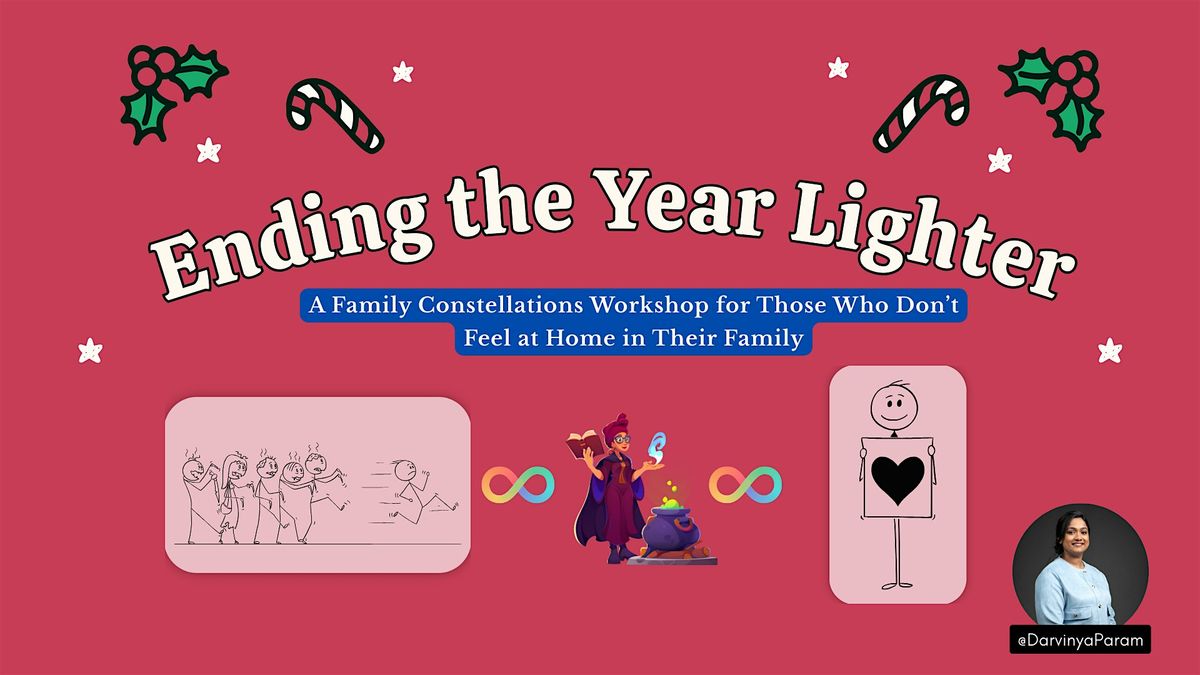 Ending the Year Lighter

A Family Constellations Workshop for Those Who Don't Feel at Home in Their Family

@DarvinyaParam